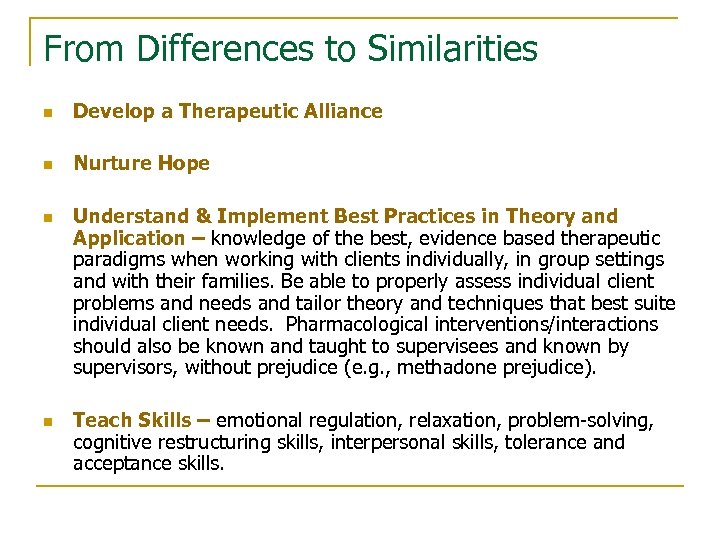 From Differences to Similarities

- Develop a Therapeutic Alliance

- Nurture Hope

- Understand & Implement Best Practices in Theory and Application – knowledge of the best, evidence based therapeutic paradigms when working with clients individually, in group settings and with their families. Be able to properly assess individual client problems and needs and tailor theory and techniques that best suite individual client needs. Pharmacological interventions/interactions should also be known and taught to supervisees and known by supervisors, without prejudice (e.g., methadone prejudice).

- Teach Skills – emotional regulation, relaxation, problem-solving, cognitive restructuring skills, interpersonal skills, tolerance and acceptance skills.